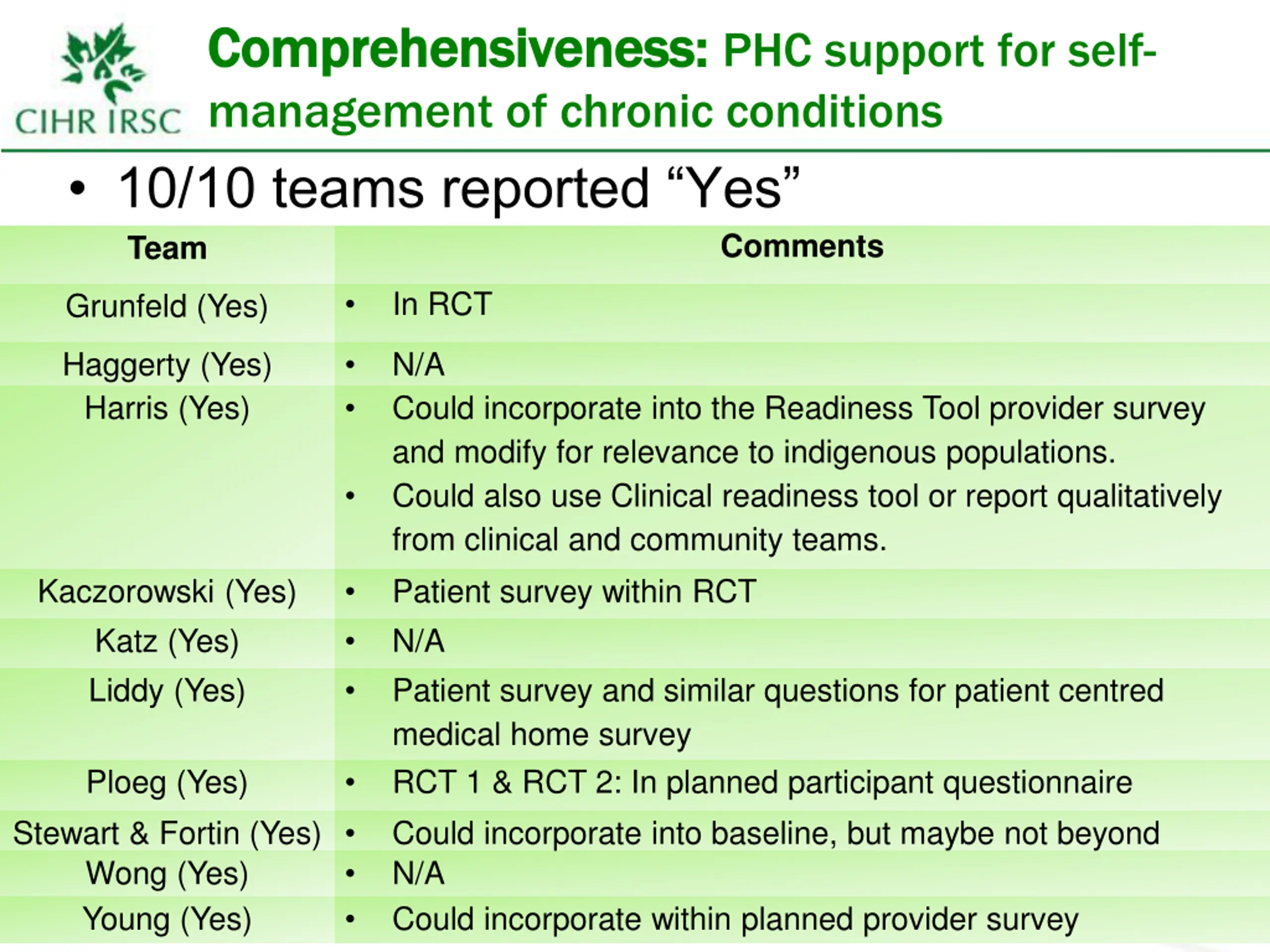 CIHR IRSC

Comprehensiveness: PHC support for self-management of chronic conditions

• 10/10 teams reported “Yes”

| Team | Comments |
|---|---|
| Grunfeld (Yes) | • In RCT |
| Haggerty (Yes) | • N/A |
| Harris (Yes) | • Could incorporate into the Readiness Tool provider survey and modify for relevance to indigenous populations. • Could also use Clinical readiness tool or report qualitatively from clinical and community teams. |
| Kaczorowski (Yes) | • Patient survey within RCT |
| Katz (Yes) | • N/A |
| Liddy (Yes) | • Patient survey and similar questions for patient centred medical home survey |
| Ploeg (Yes) | • RCT 1 & RCT 2: In planned participant questionnaire |
| Stewart & Fortin (Yes) | • Could incorporate into baseline, but maybe not beyond |
| Wong (Yes) | • N/A |
| Young (Yes) | • Could incorporate within planned provider survey |